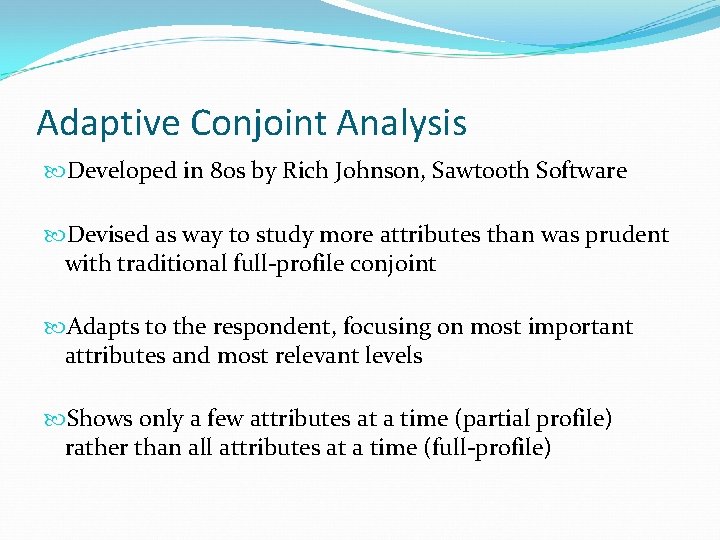 Adaptive Conjoint Analysis

Developed in 80s by Rich Johnson, Sawtooth Software

Devised as way to study more attributes than was prudent with traditional full-profile conjoint

Adapts to the respondent, focusing on most important attributes and most relevant levels

Shows only a few attributes at a time (partial profile) rather than all attributes at a time (full-profile)